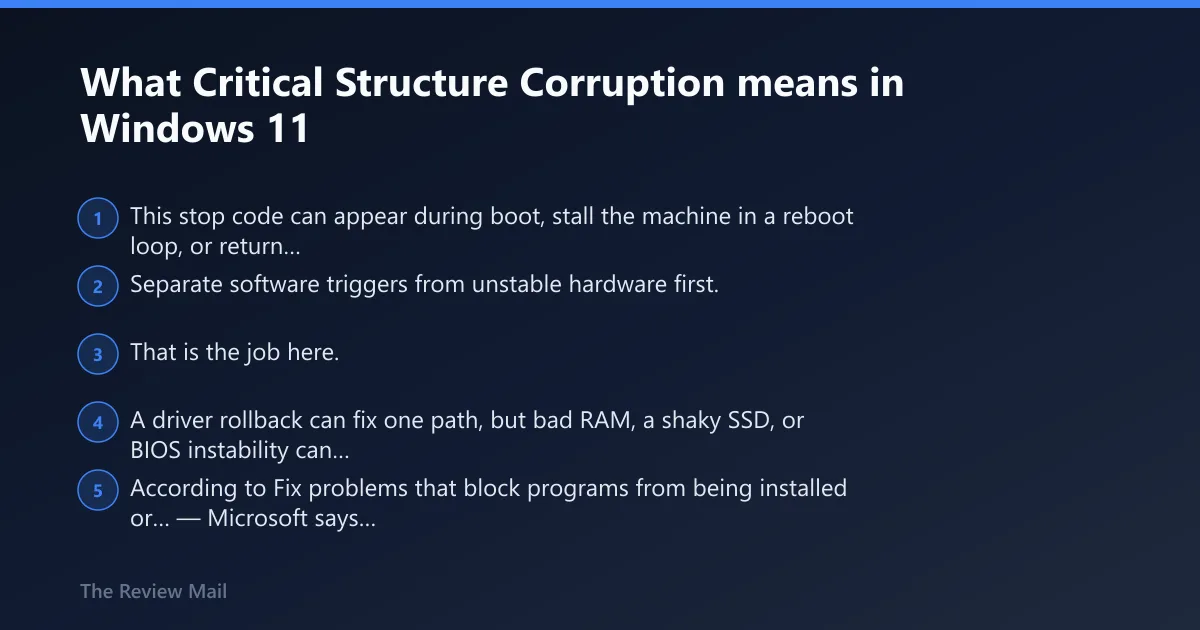 What Critical Structure Corruption means in Windows 11

1 This stop code can appear during boot, stall the machine in a reboot loop, or return...

2 Separate software triggers from unstable hardware first.

3 That is the job here.

4 A driver rollback can fix one path, but bad RAM, a shaky SSD, or BIOS instability can...

5 According to Fix problems that block programs from being installed or... — Microsoft says...

The Review Mail